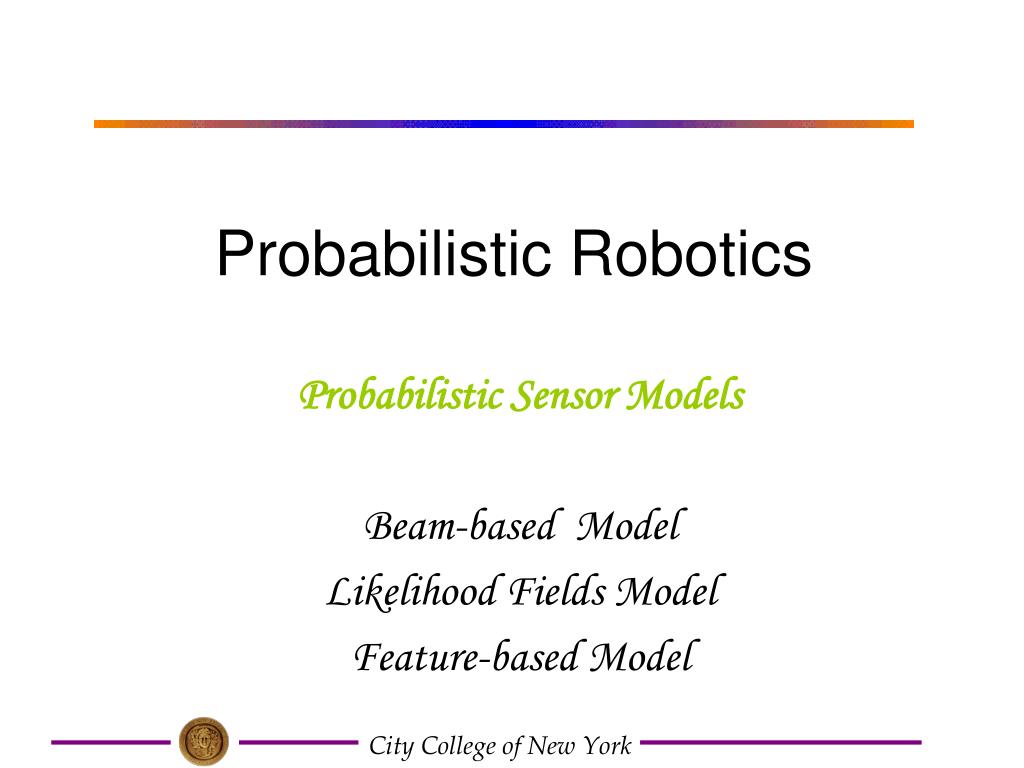 Probabilistic Robotics

Probabilistic Sensor Models

Beam-based Model
Likelihood Fields Model
Feature-based Model

City College of New York